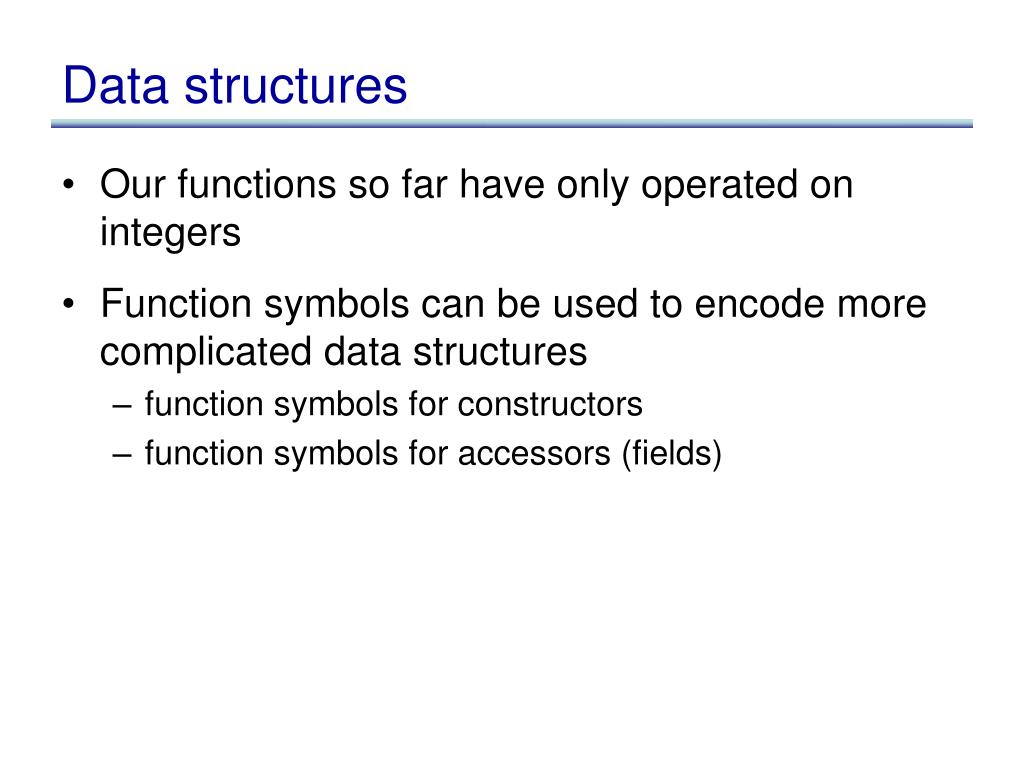 Data structures

• Our functions so far have only operated on integers

• Function symbols can be used to encode more complicated data structures
– function symbols for constructors
– function symbols for accessors (fields)